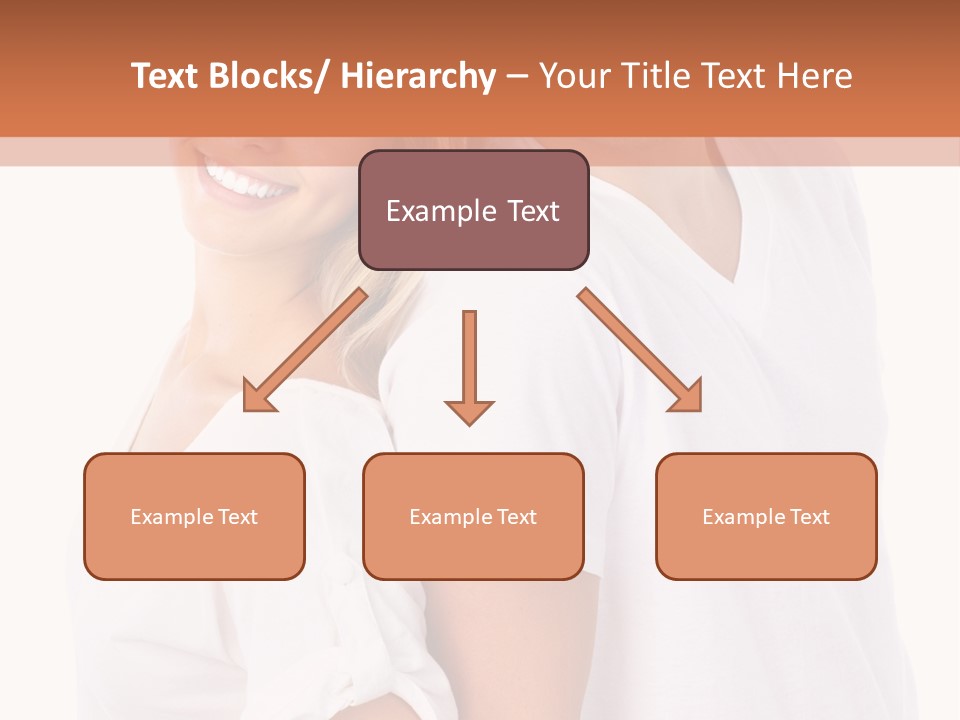 Text Blocks/ Hierarchy – Your Title Text Here

Example Text

Example Text

Example Text

Example Text